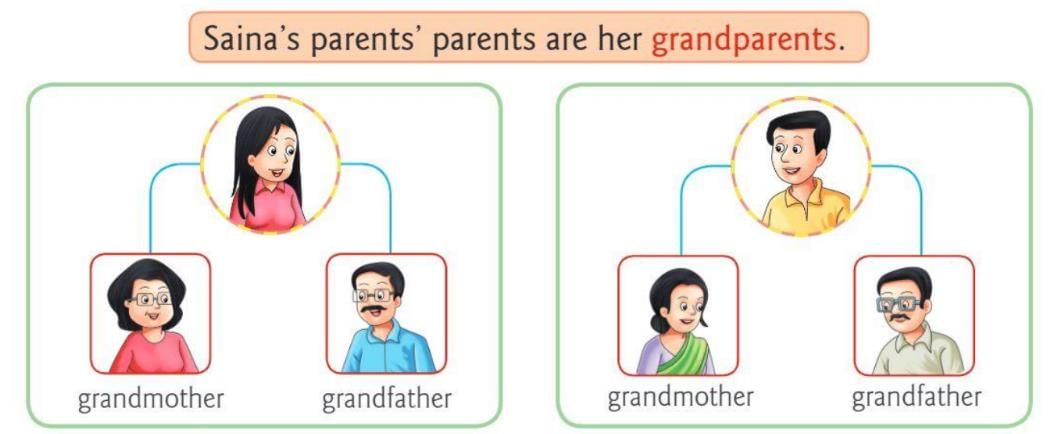 Saina's parents' parents are her grandparents.

grandmother
grandfather

grandmother
grandfather